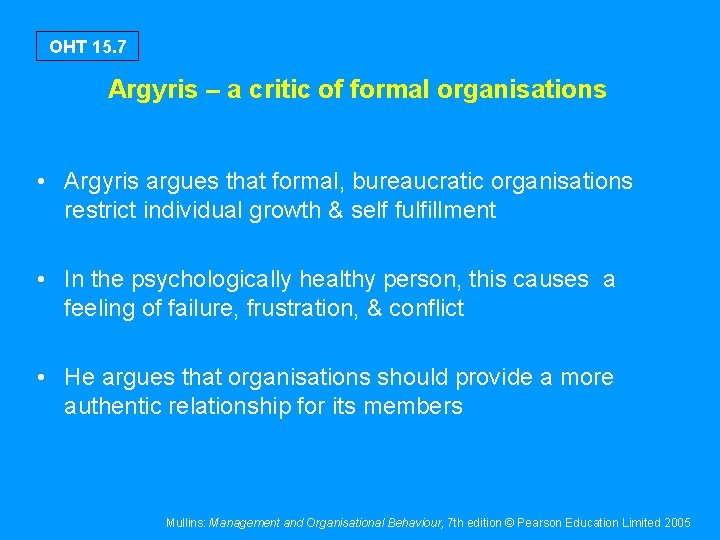 OHT 15.7

Argyris – a critic of formal organisations

• Argyris argues that formal, bureaucratic organisations restrict individual growth & self fulfillment

• In the psychologically healthy person, this causes a feeling of failure, frustration, & conflict

• He argues that organisations should provide a more authentic relationship for its members

Mullins: Management and Organisational Behaviour, 7th edition © Pearson Education Limited 2005